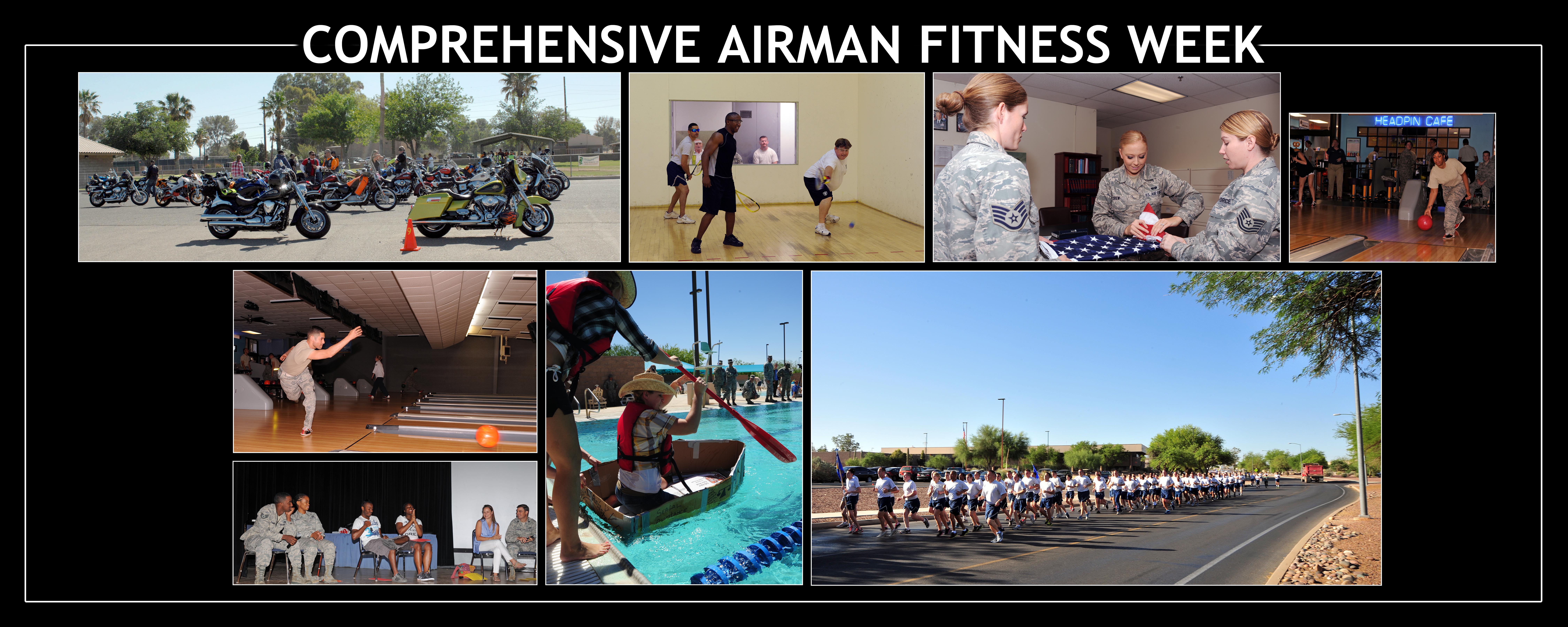 COMPREHENSIVE AIRMAN FITNESS WEEK

HEADPIN CAFE